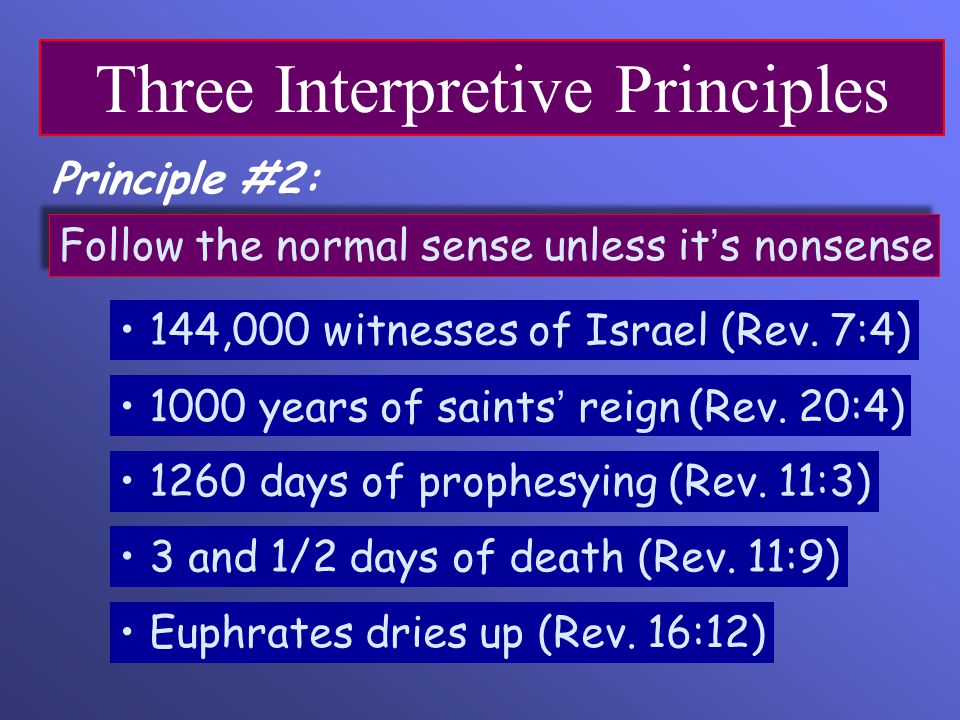 Three Interpretive Principles

Principle #2:

Follow the normal sense unless it's nonsense

• 144,000 witnesses of Israel (Rev. 7:4)

• 1000 years of saints' reign (Rev. 20:4)

• 1260 days of prophesying (Rev. 11:3)

• 3 and 1/2 days of death (Rev. 11:9)

• Euphrates dries up (Rev. 16:12)